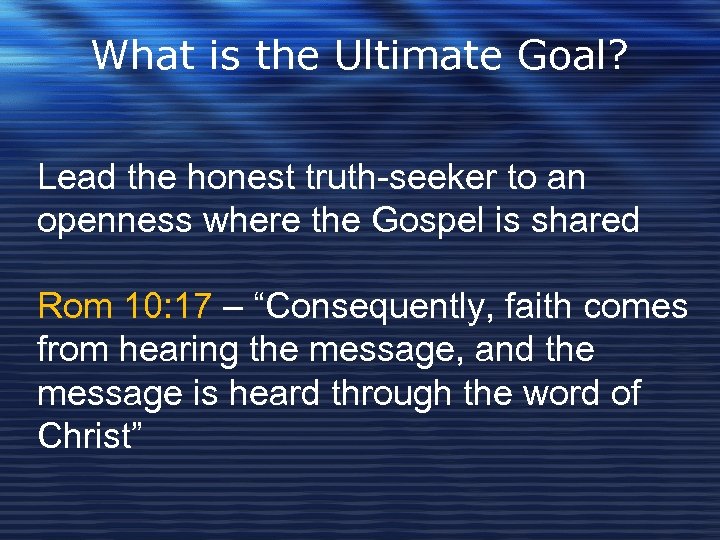 What is the Ultimate Goal?

Lead the honest truth-seeker to an openness where the Gospel is shared

Rom 10:17 – “Consequently, faith comes from hearing the message, and the message is heard through the word of Christ”